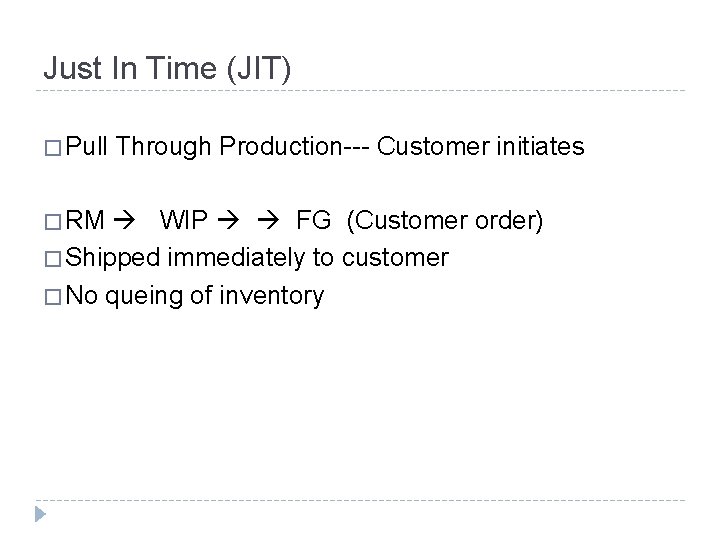 Just In Time (JIT)

□ Pull Through Production--- Customer initiates

□ RM → WIP → → FG (Customer order)
□ Shipped immediately to customer
□ No queing of inventory